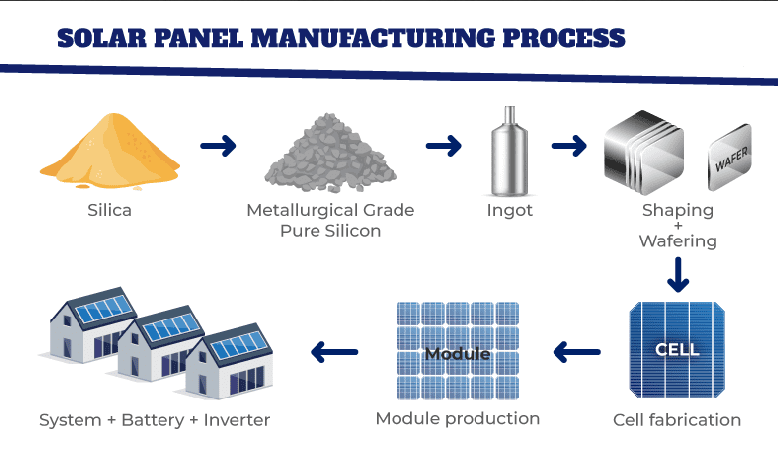 SOLAR PANEL MANUFACTURING PROCESS

Silica

Metallurgical Grade Pure Silicon

Ingot

WAFER

Shaping + Wafering

CELL

Cell fabrication

Module

Module production

System + Battery + Inverter